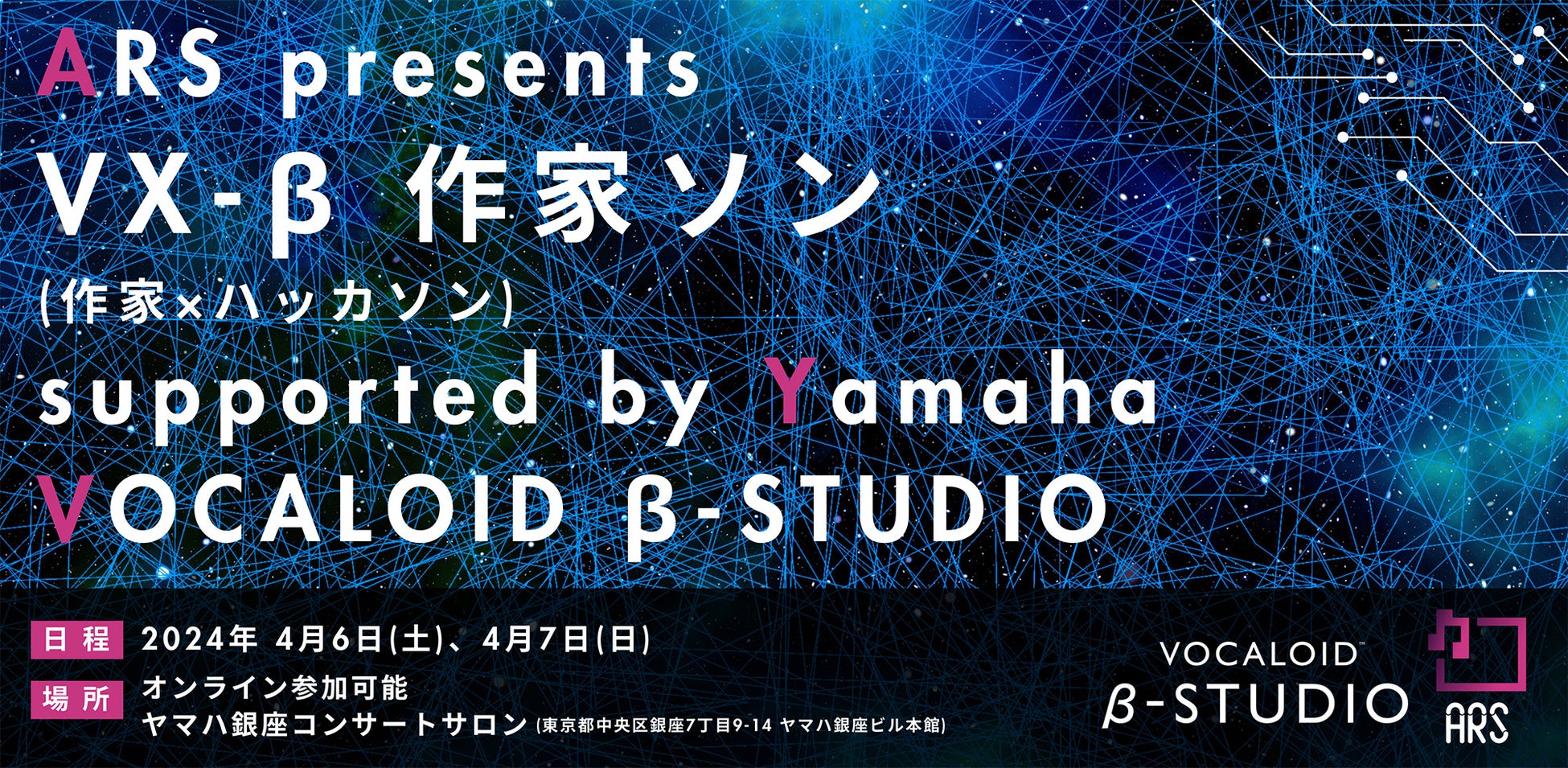 ARS presents
VX-β 作家ソン
(作家×ハッカソン)
supported by Yamaha
VOCALOID β-STUDIO

日程 2024年 4月6日(土)、4月7日(日)
場所 オンライン参加可能
ヤマハ銀座コンサートサロン (東京都中央区銀座7丁目9-14 ヤマハ銀座ビル本館)

VOCALOID™
β-STUDIO

ARS